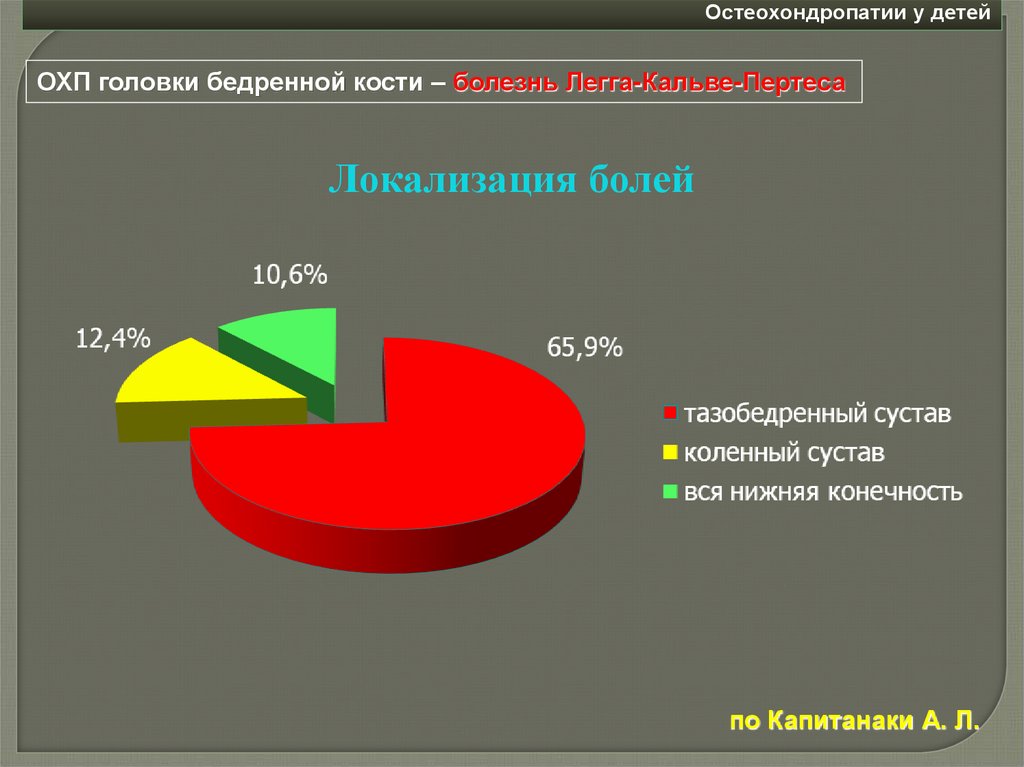 Остеохондропатии у детей

ОХП головки бедренной кости – болезнь Легга-Кальве-Пертеса

Локализация болей

10,6%

12,4%

65,9%

тазобедренный сустав
коленный сустав
вся нижняя конечность

по Капитанаки А. Л.